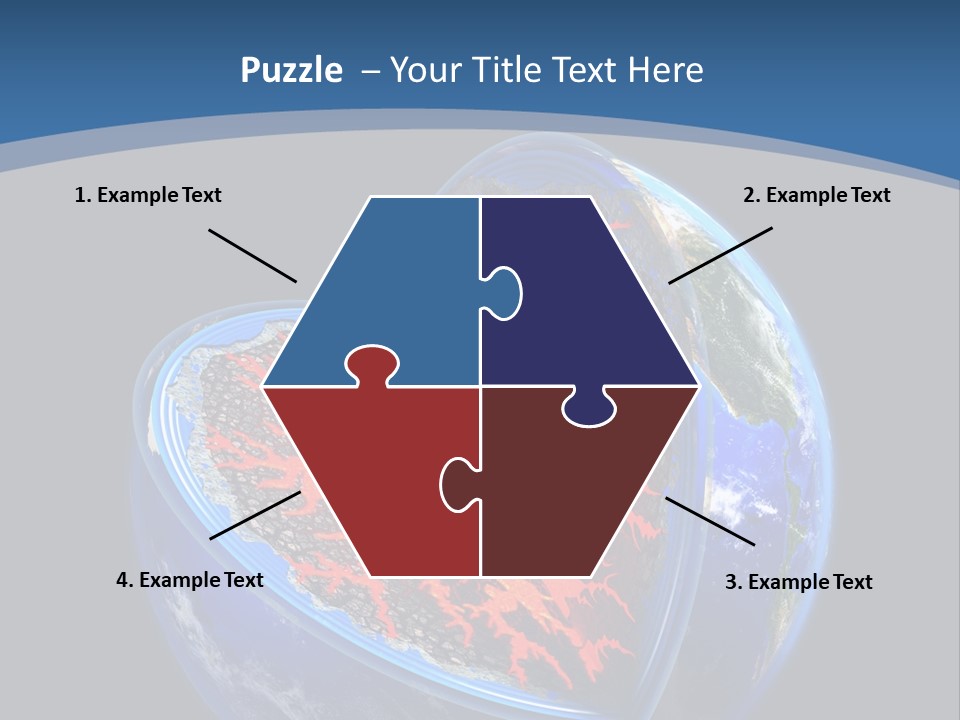 Puzzle – Your Title Text Here

1. Example Text

2. Example Text

4. Example Text

3. Example Text